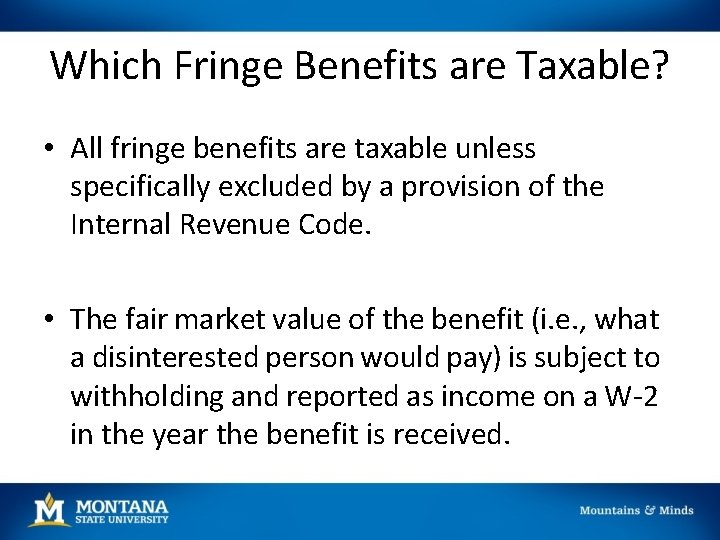 Which Fringe Benefits are Taxable?

• All fringe benefits are taxable unless specifically excluded by a provision of the Internal Revenue Code.

• The fair market value of the benefit (i.e., what a disinterested person would pay) is subject to withholding and reported as income on a W-2 in the year the benefit is received.

M MONTANA STATE UNIVERSITY

Mountains & Minds